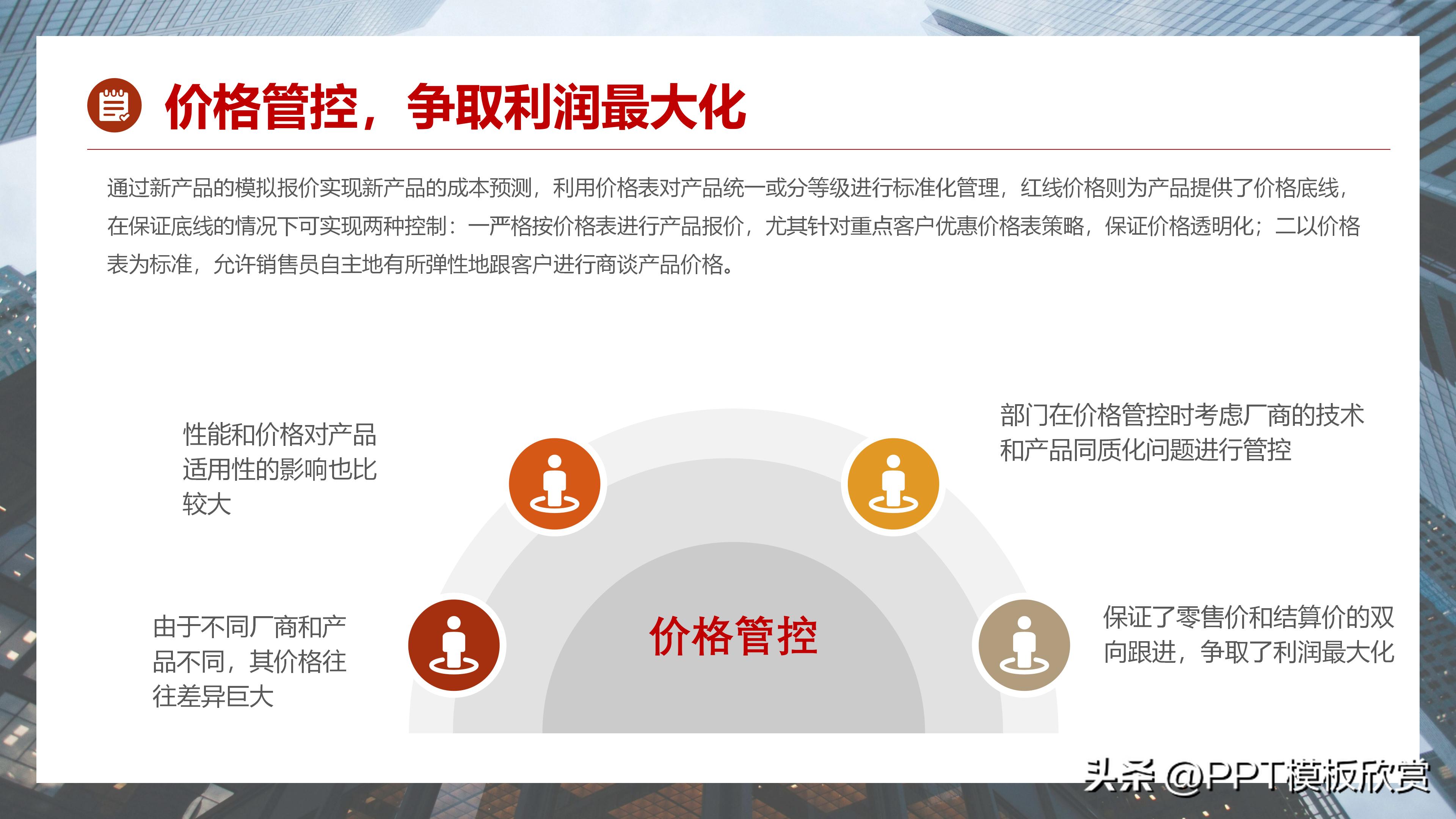 价格管控，争取利润最大化

通过新产品的模拟报价实现新产品的成本预测，利用价格表对产品统一或分等级进行标准化管理，红线价格则为产品提供了价格底线，在保证底线的情况下可实现两种控制：一严格按价格表进行产品报价，尤其针对重点客户优惠价格表策略，保证价格透明化；二以价格表为标准，允许销售员自主地有所弹性地跟客户进行商谈产品价格。

性能和价格对产品适用性的影响也比较大

部门在价格管控时考虑厂商的技术和产品同质化问题进行管控

由于不同厂商和产品不同，其价格往往差异巨大

价格管控

保证了零售价和结算价的双向跟进，争取了利润最大化

头条 @PPT模板欣赏